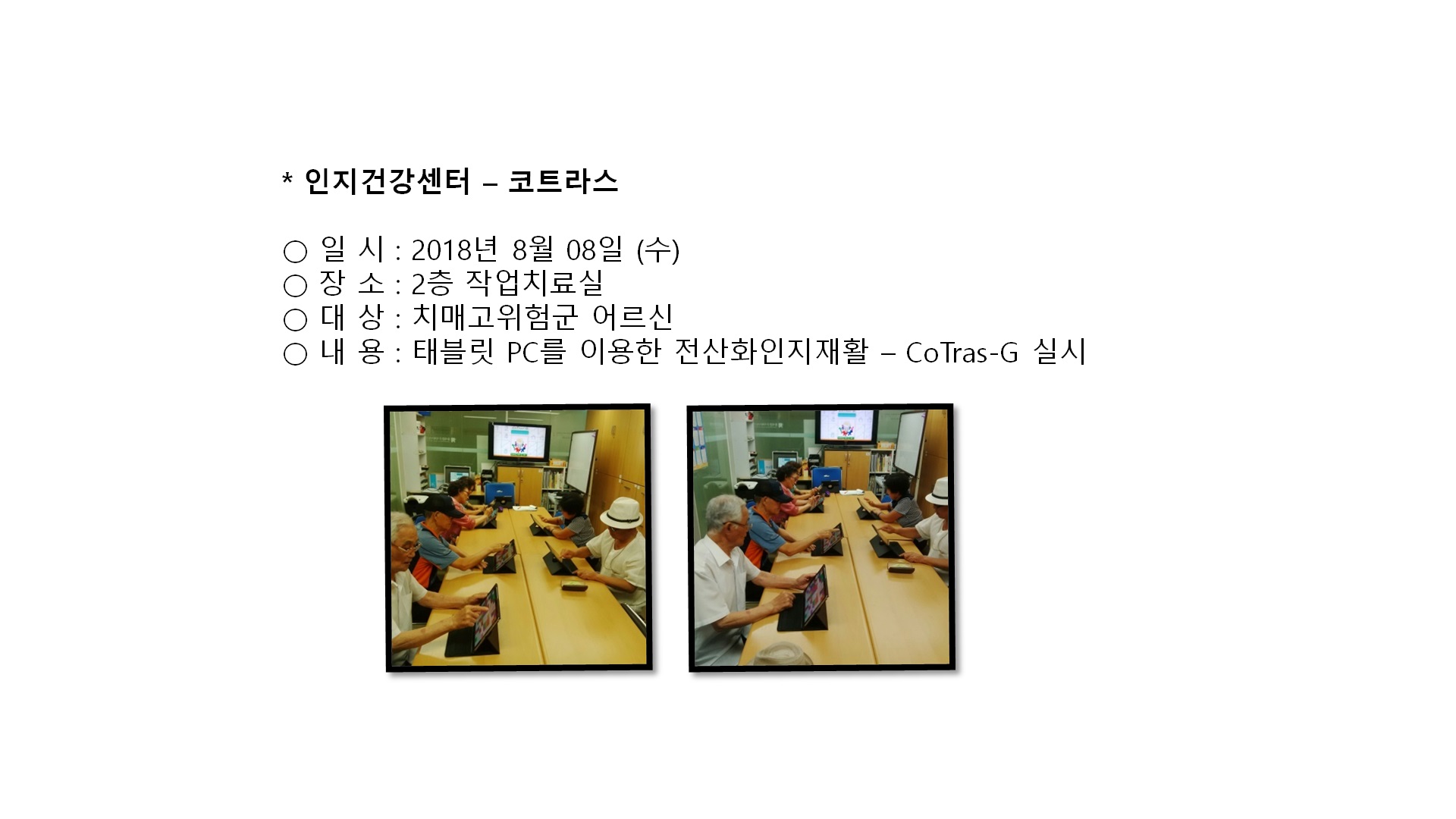 * 인지건강센터 – 코트라스

○ 일 시 : 2018년 8월 08일 (수)
○ 장 소 : 2층 작업치료실
○ 대 상 : 치매고위험군 어르신
○ 내 용 : 태블릿 PC를 이용한 전산화인지재활 – CoTras-G 실시